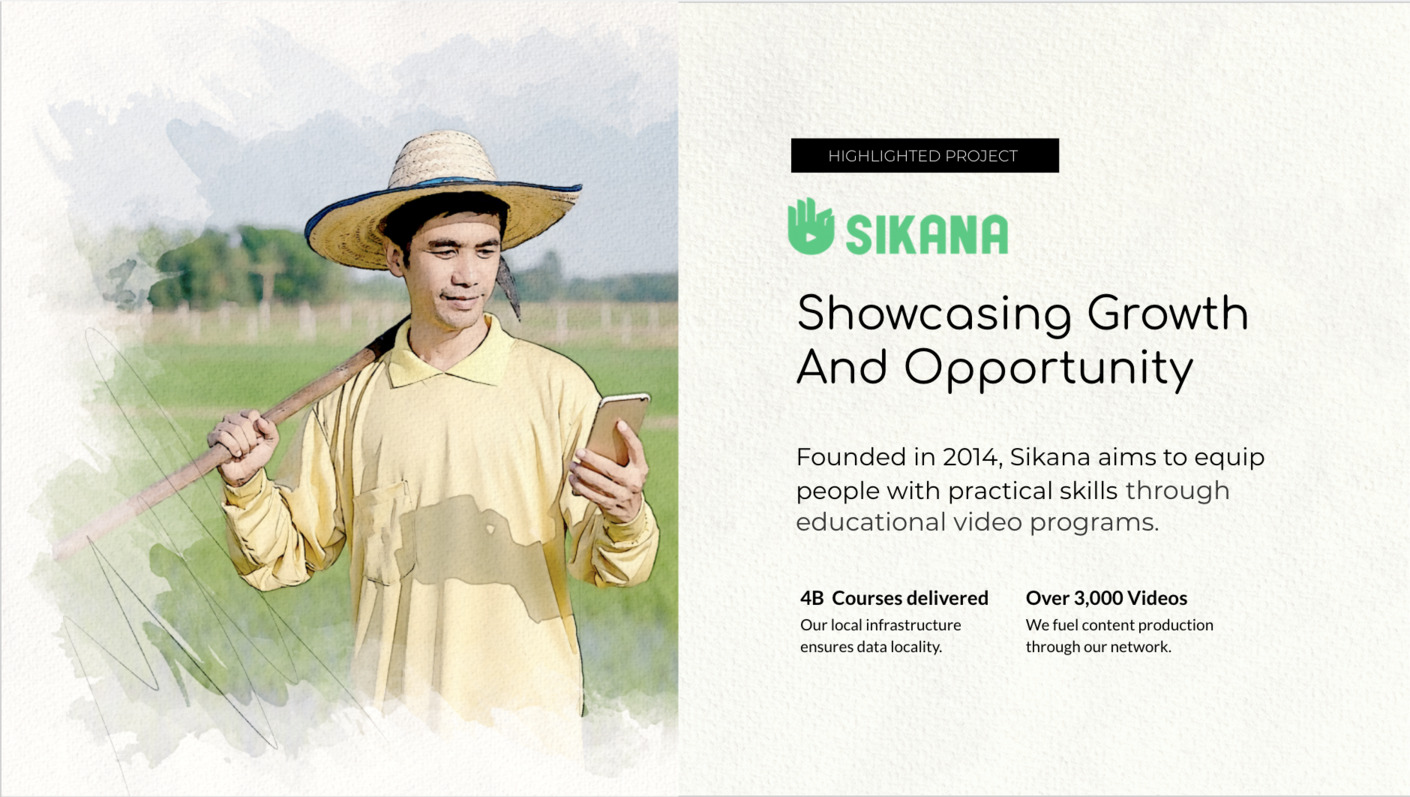 HIGHLIGHTED PROJECT

SIKANA

Showcasing Growth And Opportunity

Founded in 2014, Sikana aims to equip people with practical skills through educational video programs.

4B Courses delivered
Our local infrastructure ensures data locality.

Over 3,000 Videos
We fuel content production through our network.